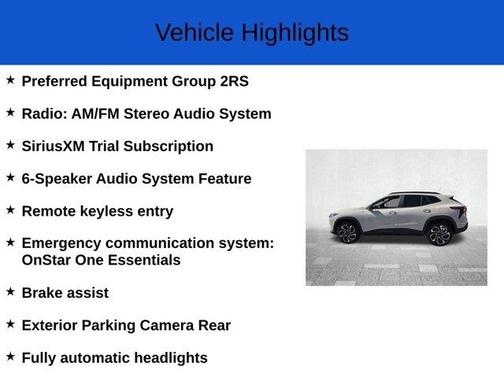 Vehicle Highlights

★ Preferred Equipment Group 2RS

★ Radio: AM/FM Stereo Audio System

★ SiriusXM Trial Subscription

★ 6-Speaker Audio System Feature

★ Remote keyless entry

★ Emergency communication system: OnStar One Essentials

★ Brake assist

★ Exterior Parking Camera Rear

★ Fully automatic headlights